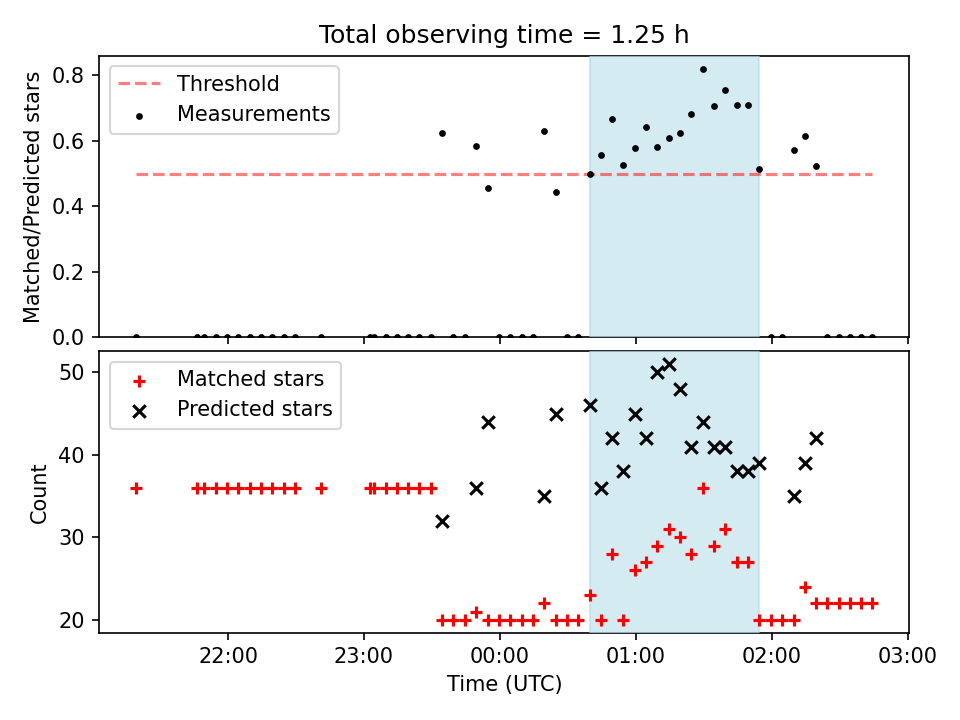 Total observing time = 1.25 h

Threshold
Measurements

Matched/Predicted stars

0.8
0.6
0.4
0.2
0.0

Matched stars
Predicted stars

Count

50
40
30
20

22:00
23:00
00:00
01:00
02:00
03:00

Time (UTC)